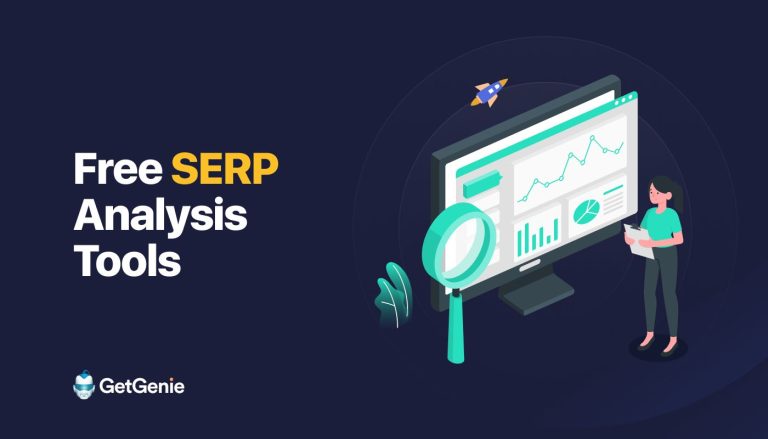 Free SERP Analysis Tools

GetGenie